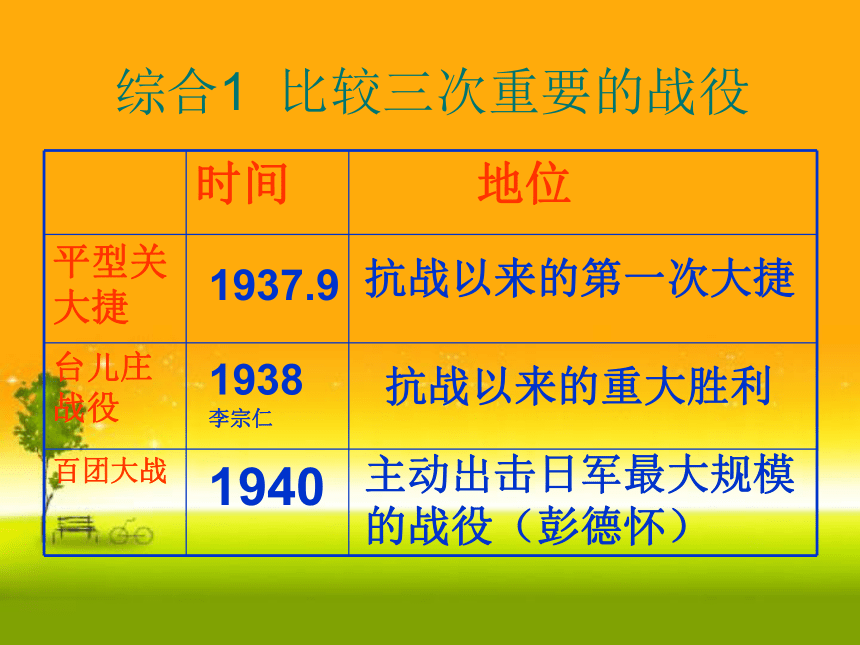 综合1 比较三次重要的战役

|  | 时间 | 地位 |
|---|---|---|
| 平型关大捷 | 1937.9 | 抗战以来的第一次大捷 |
| 台儿庄战役 | 1938 李宗仁 | 抗战以来的重大胜利 |
| 百团大战 | 1940 | 主动出击日军最大规模的战役（彭德怀） |